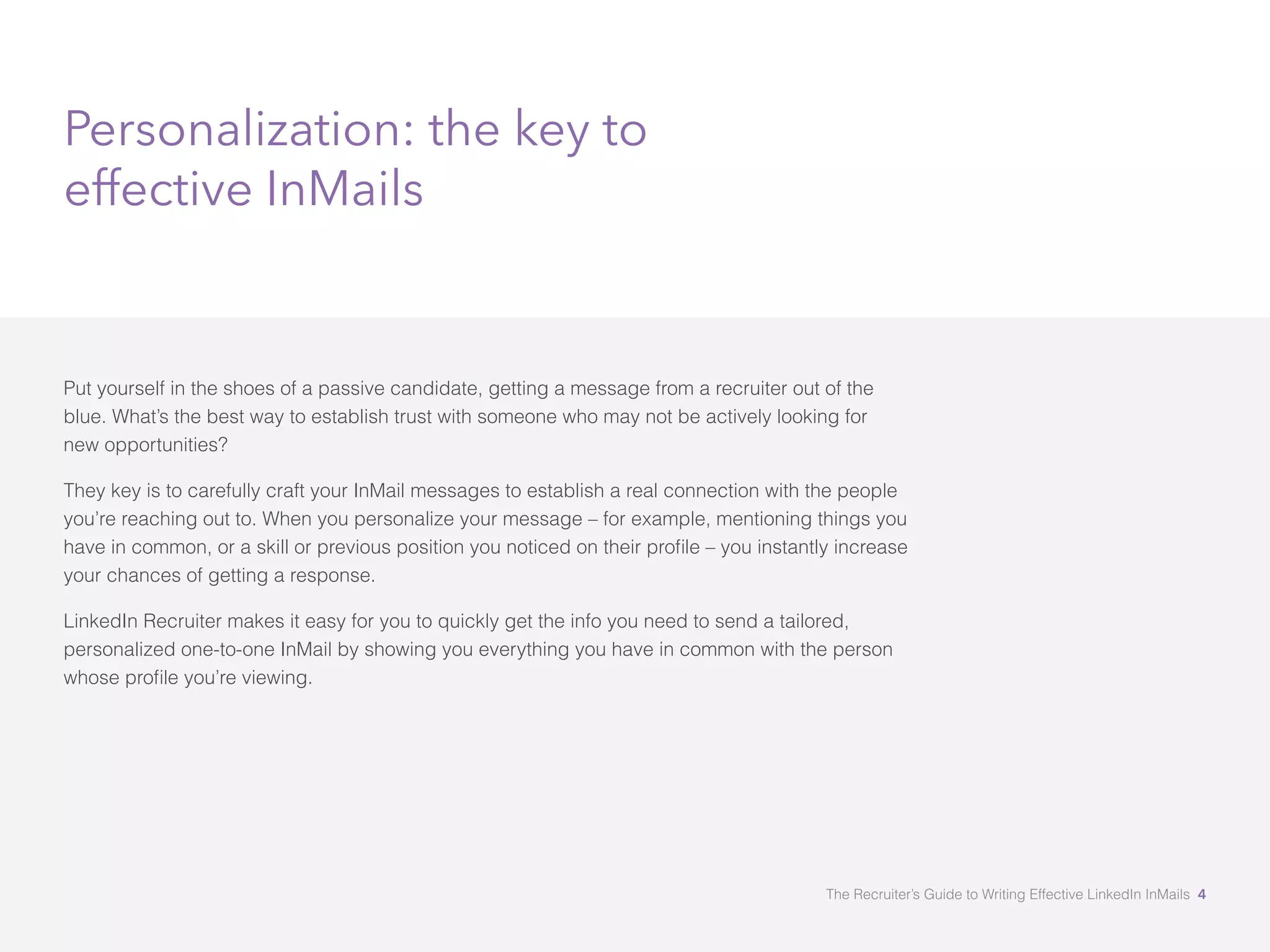 Personalization: the key to effective InMails

Put yourself in the shoes of a passive candidate, getting a message from a recruiter out of the blue. What's the best way to establish trust with someone who may not be actively looking for new opportunities?

They key is to carefully craft your InMail messages to establish a real connection with the people you're reaching out to. When you personalize your message – for example, mentioning things you have in common, or a skill or previous position you noticed on their profile – you instantly increase your chances of getting a response.

LinkedIn Recruiter makes it easy for you to quickly get the info you need to send a tailored, personalized one-to-one InMail by showing you everything you have in common with the person whose profile you're viewing.

The Recruiter's Guide to Writing Effective LinkedIn InMails 4